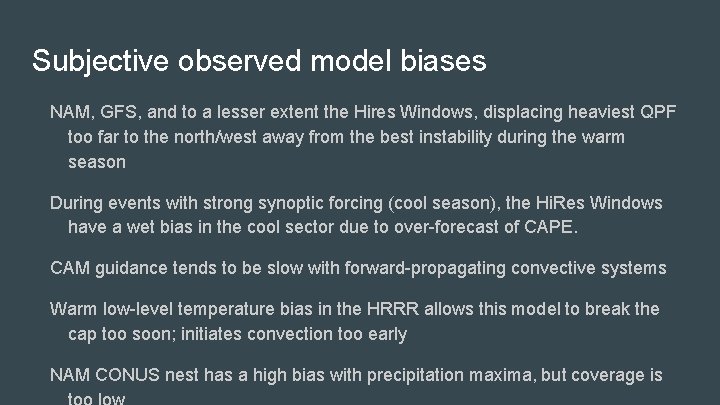 Subjective observed model biases

NAM, GFS, and to a lesser extent the Hires Windows, displacing heaviest QPF too far to the north/west away from the best instability during the warm season

During events with strong synoptic forcing (cool season), the HiRes Windows have a wet bias in the cool sector due to over-forecast of CAPE.

CAM guidance tends to be slow with forward-propagating convective systems

Warm low-level temperature bias in the HRRR allows this model to break the cap too soon; initiates convection too early

NAM CONUS nest has a high bias with precipitation maxima, but coverage is too low